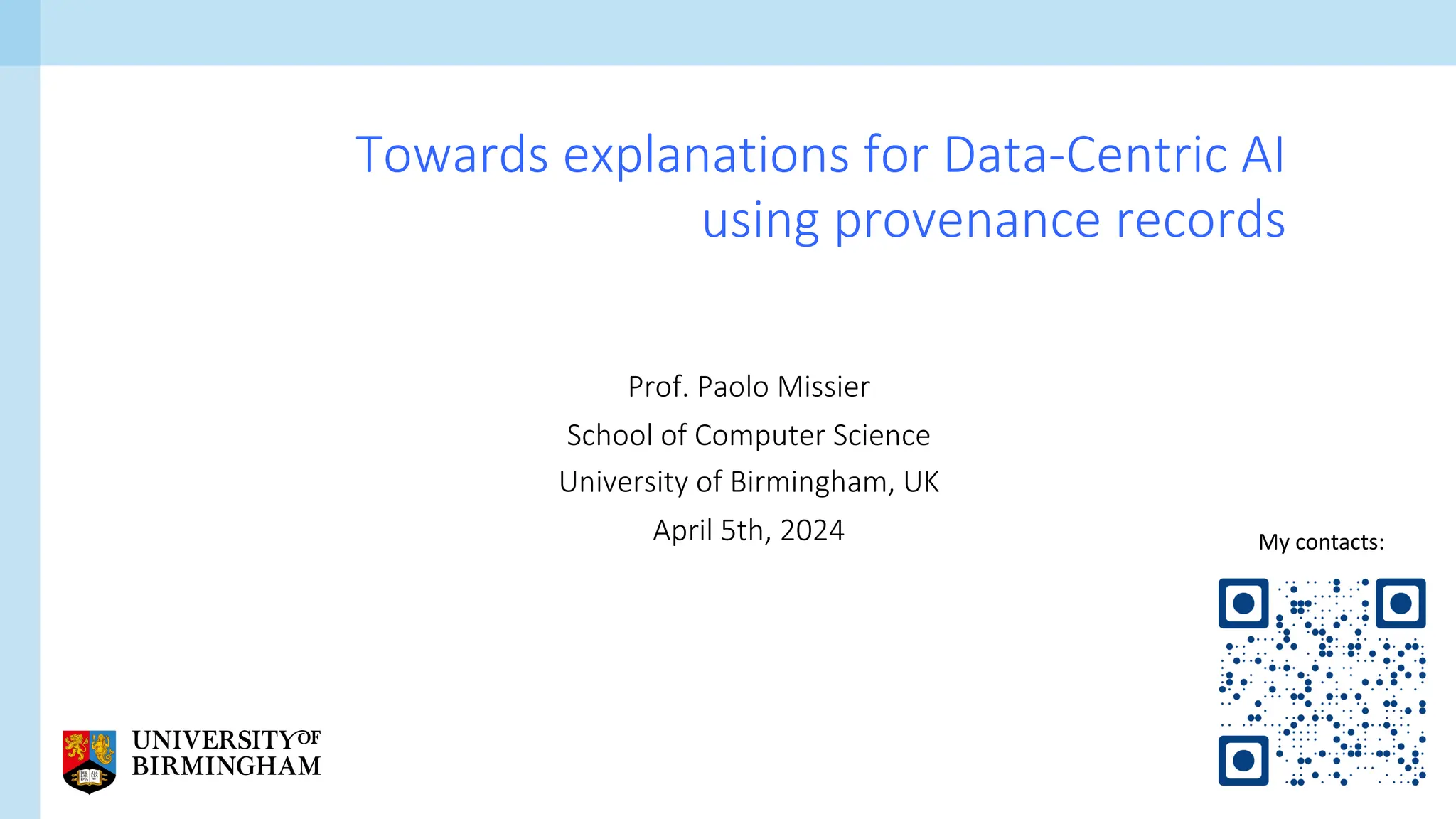 Towards explanations for Data-Centric AI using provenance records

Prof. Paolo Missier
School of Computer Science
University of Birmingham, UK
April 5th, 2024

My contacts:

UNIVERSITY OF BIRMINGHAM